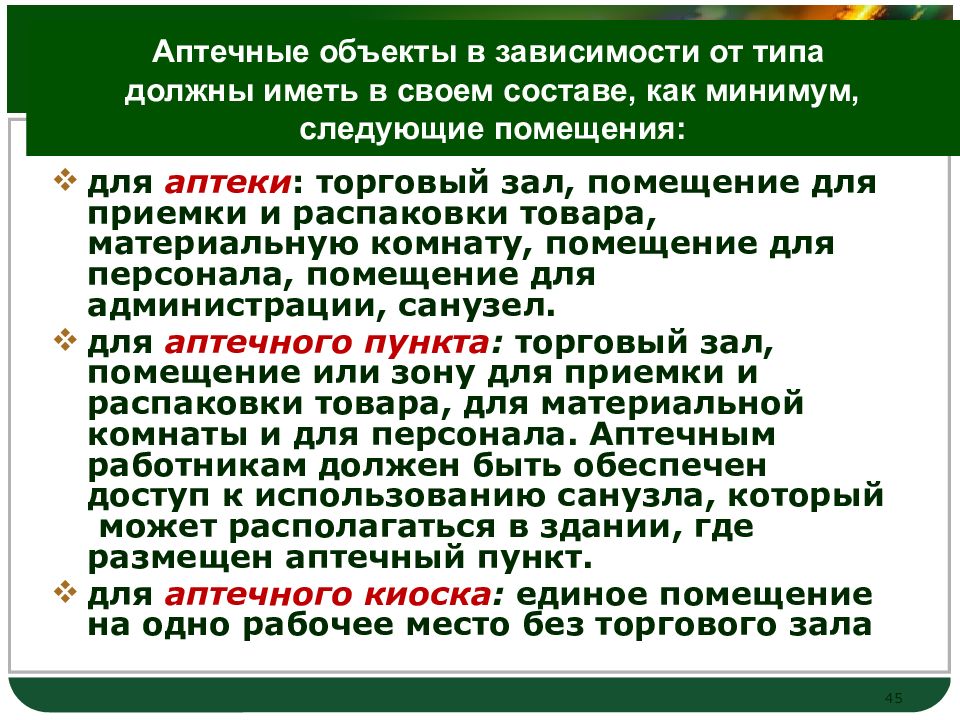 Аптечные объекты в зависимости от типа должны иметь в своем составе, как минимум, следующие помещения:

❖ для аптеки: торговый зал, помещение для приемки и распаковки товара, материальную комнату, помещение для персонала, помещение для администрации, санузел.

❖ для аптечного пункта: торговый зал, помещение или зону для приемки и распаковки товара, для материальной комнаты и для персонала. Аптечным работникам должен быть обеспечен доступ к использованию санузла, который может располагаться в здании, где размещен аптечный пункт.

❖ для аптечного киоска: единое помещение на одно рабочее место без торгового зала

45